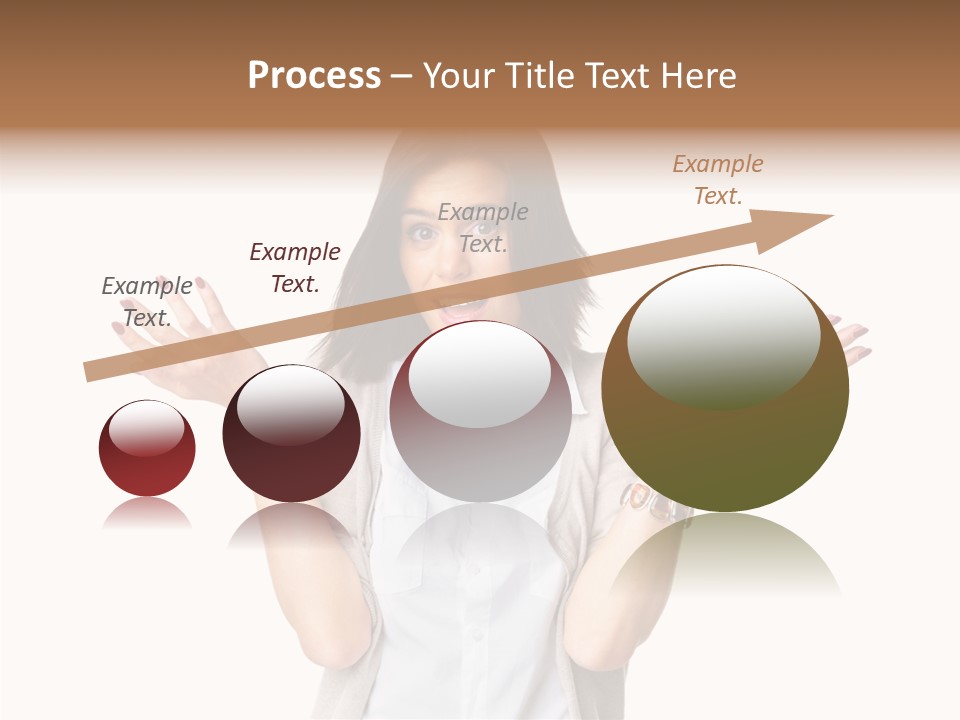 Process – Your Title Text Here

Example Text.

Example Text.

Example Text.

Example Text.